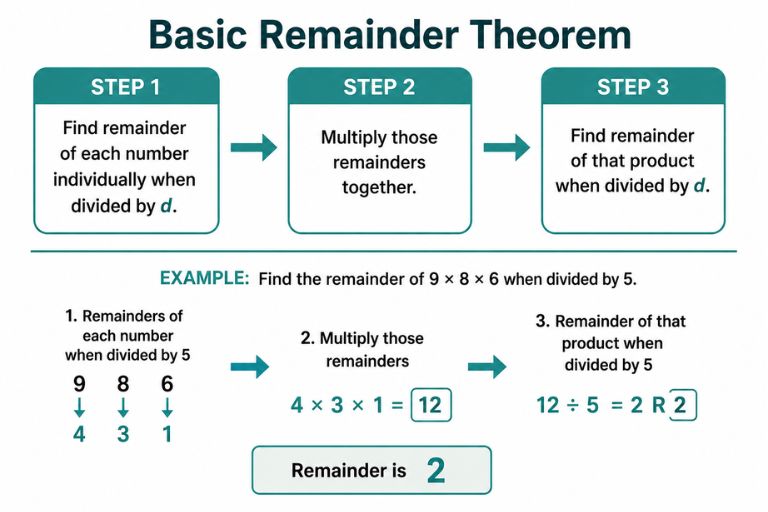 Basic Remainder Theorem

STEP 1

Find remainder of each number individually when divided by $d$.

STEP 2

Multiply those remainders together.

STEP 3

Find remainder of that product when divided by $d$.

EXAMPLE: Find the remainder of $9 \times 8 \times 6$ when divided by 5.

1. Remainders of each number when divided by 5

9 8 6

↓ ↓ ↓

4 3 1

2. Multiply those remainders

$4 \times 3 \times 1 = 12$

3. Remainder of that product when divided by 5

$12 \div 5 = 2$ R 2

Remainder is 2